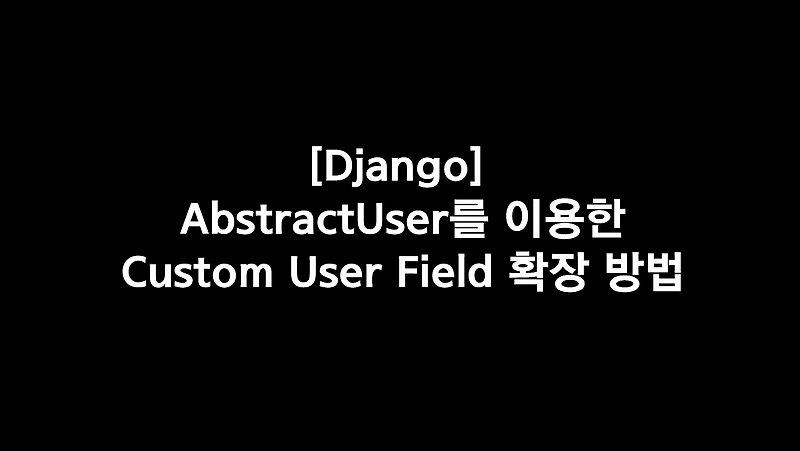 [Django]
AbstractUser를 이용한
Custom User Field 확장 방법